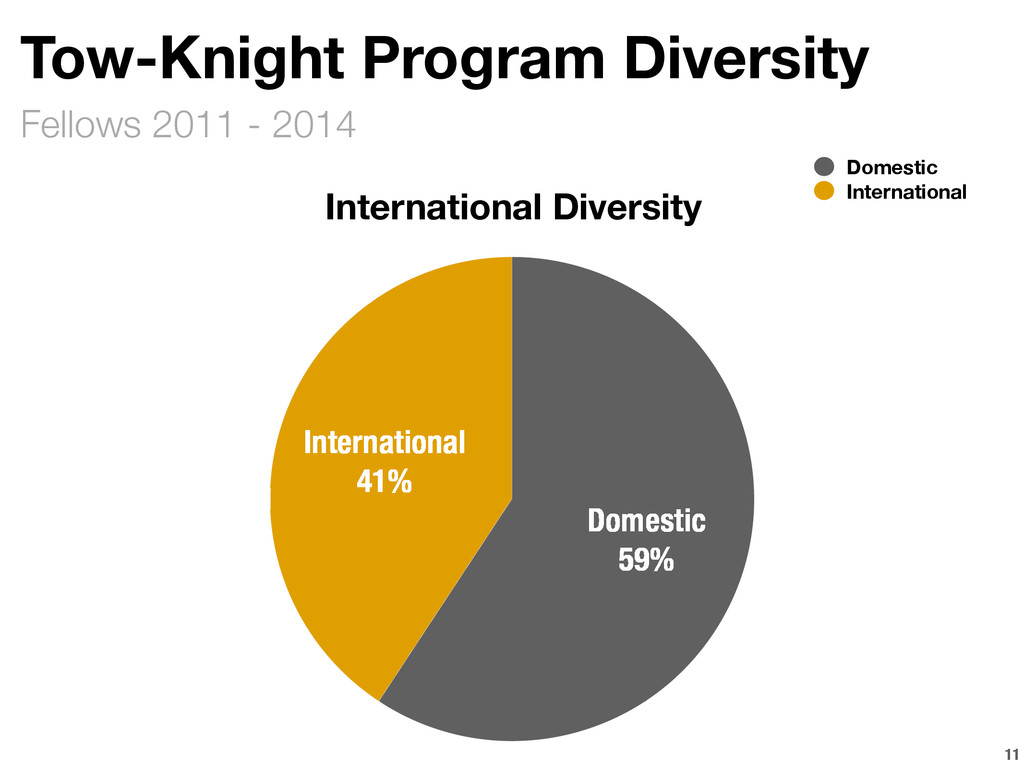 Tow-Knight Program Diversity

Fellows 2011 - 2014

Domestic
International

International Diversity

International
41%

Domestic
59%

11